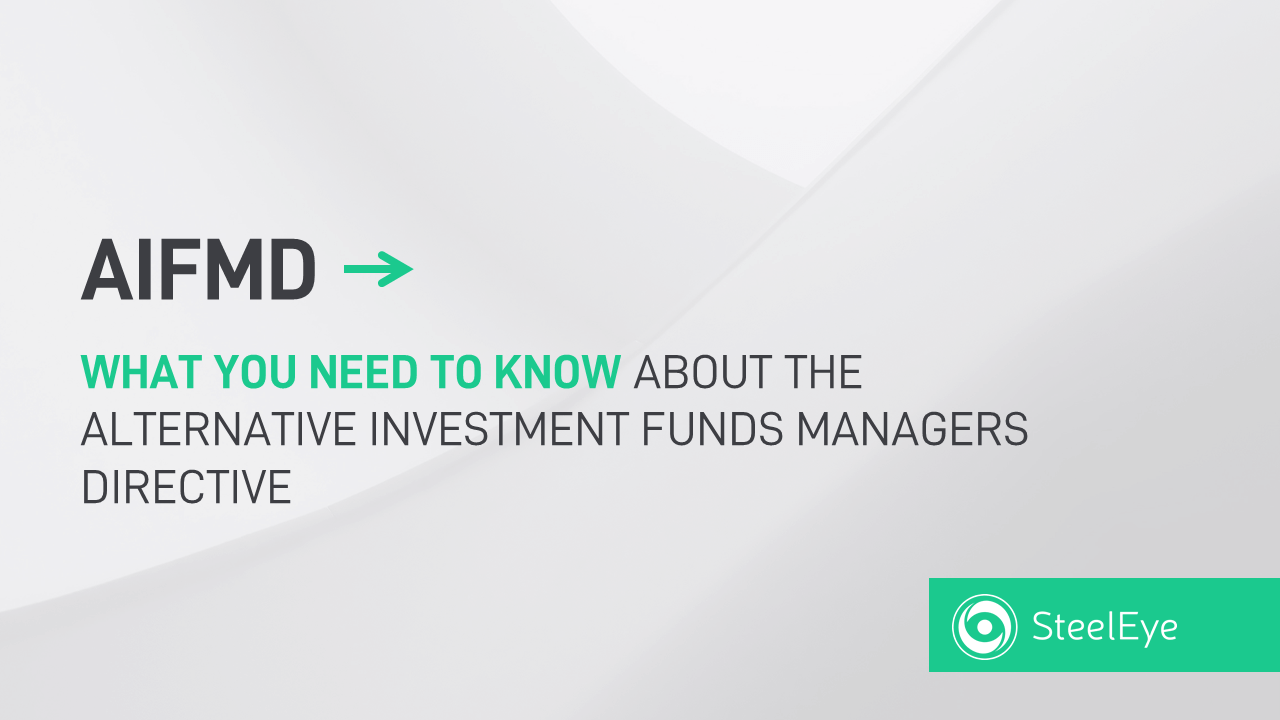 AIFMD →

WHAT YOU NEED TO KNOW ABOUT THE ALTERNATIVE INVESTMENT FUNDS MANAGERS DIRECTIVE

SteelEye